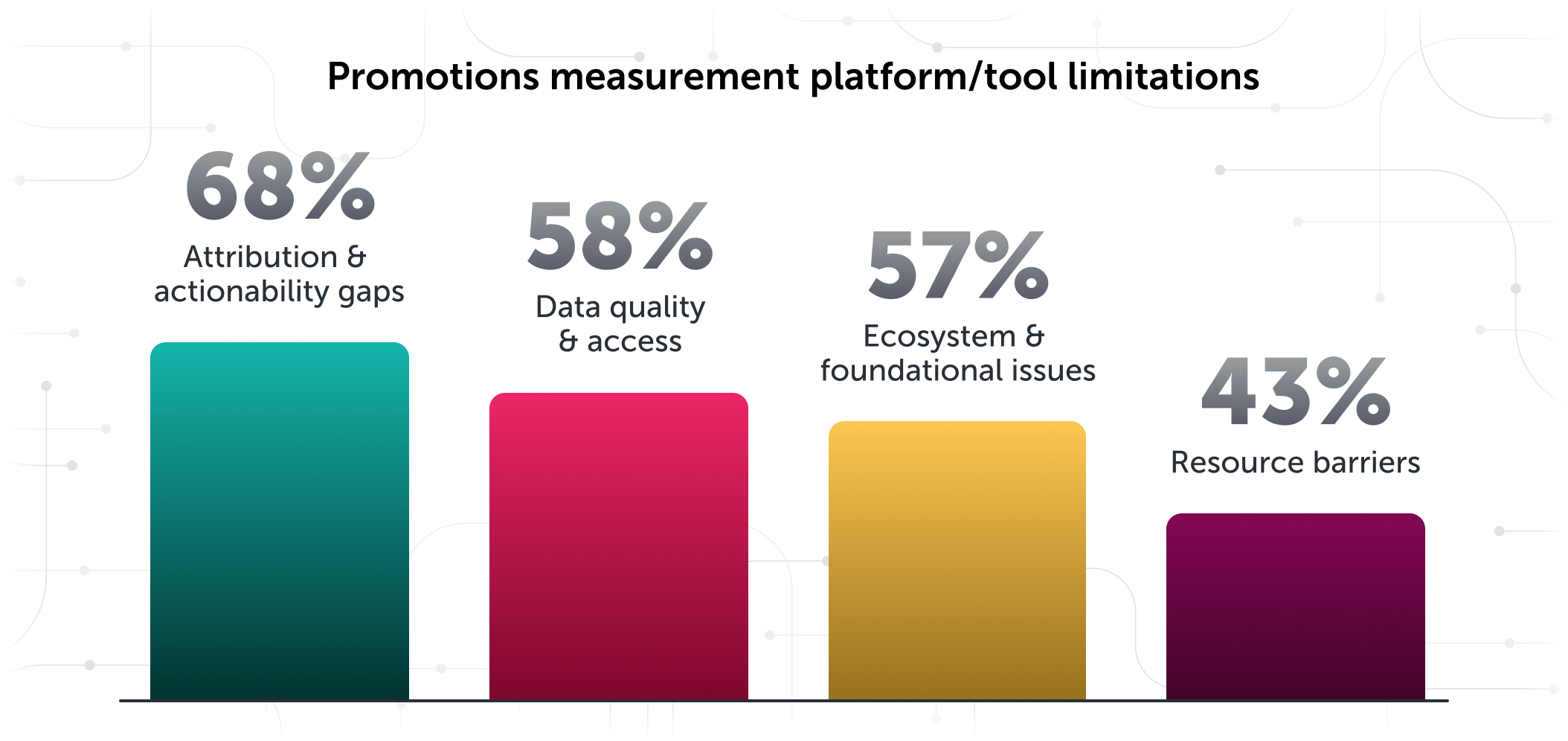 Promotions measurement platform/tool limitations

68%
Attribution & actionability gaps

58%
Data quality & access

57%
Ecosystem & foundational issues

43%
Resource barriers